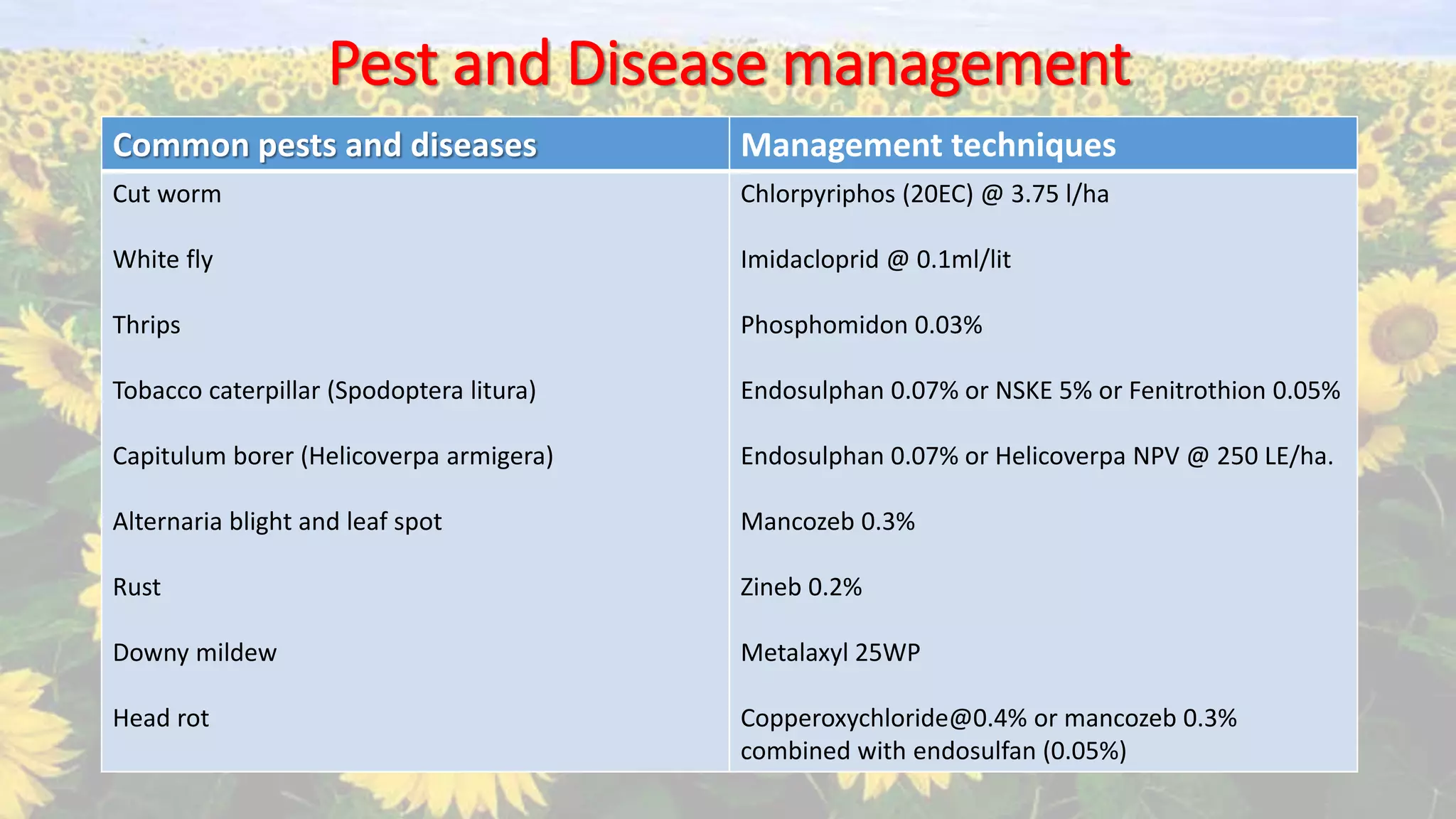 Pest and Disease management

| Common pests and diseases | Management techniques |
|---|---|
| Cut worm | Chlorpyriphos (20EC) @ 3.75 l/ha |
| White fly | Imidacloprid @ 0.1ml/lit |
| Thrips | Phosphomidon 0.03% |
| Tobacco caterpillar (Spodoptera litura) | Endosulphan 0.07% or NSKE 5% or Fenitrothion 0.05% |
| Capitulum borer (Helicoverpa armigera) | Endosulphan 0.07% or Helicoverpa NPV @ 250 LE/ha. |
| Alternaria blight and leaf spot | Mancozeb 0.3% |
| Rust | Zineb 0.2% |
| Downy mildew | Metalaxyl 25WP |
| Head rot | Copperoxychloride@0.4% or mancozeb 0.3% combined with endosulfan (0.05%) |